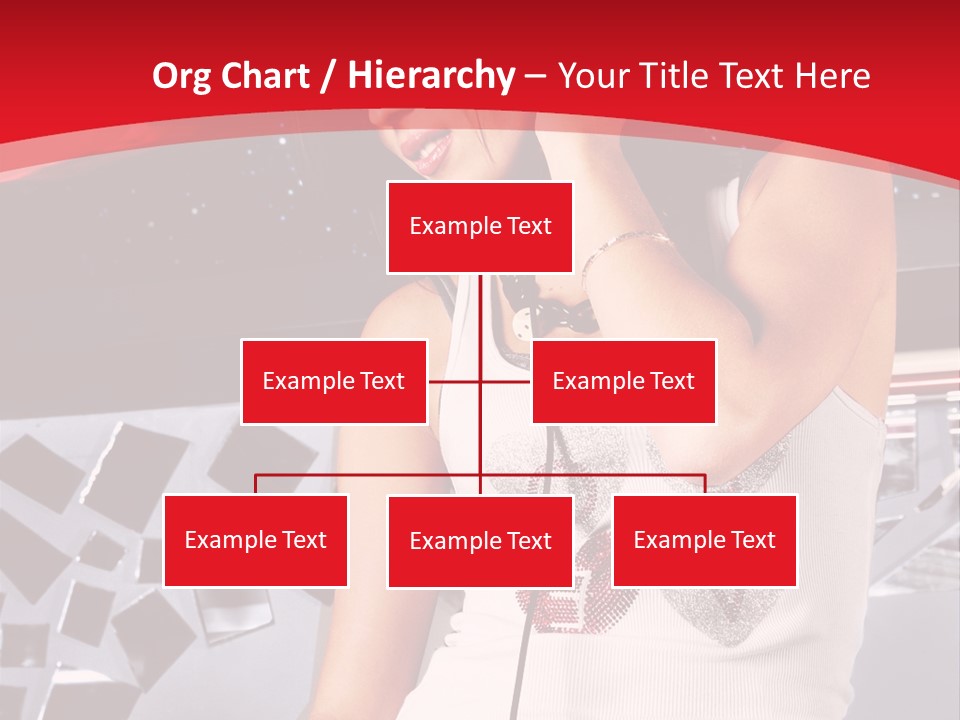 Org Chart / Hierarchy – Your Title Text Here

Example Text

Example Text

Example Text

Example Text

Example Text

Example Text